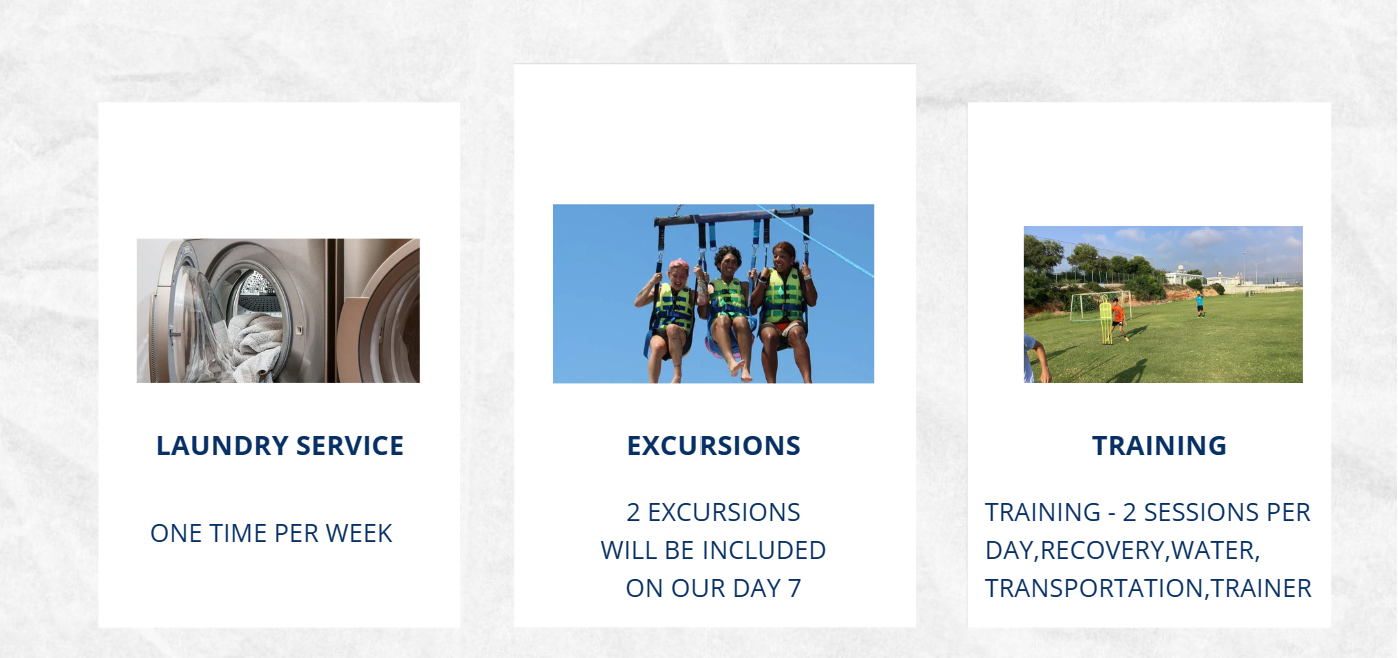 LAUNDRY SERVICE

ONE TIME PER WEEK

EXCURSIONS

2 EXCURSIONS WILL BE INCLUDED ON OUR DAY 7

TRAINING

TRAINING - 2 SESSIONS PER DAY,RECOVERY,WATER, TRANSPORTATION,TRAINER